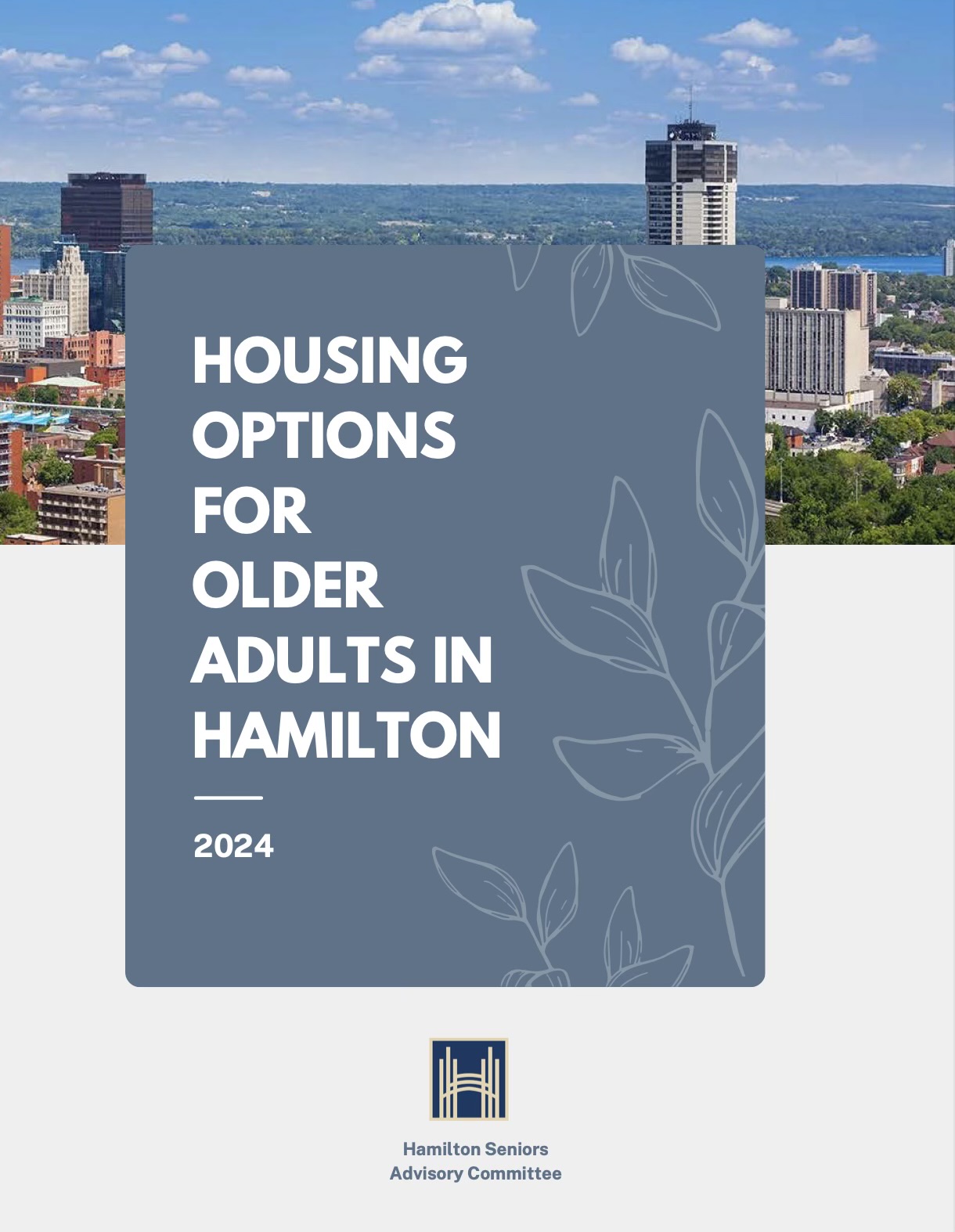 HOUSING OPTIONS FOR OLDER ADULTS IN HAMILTON

2024

Hamilton Seniors Advisory Committee